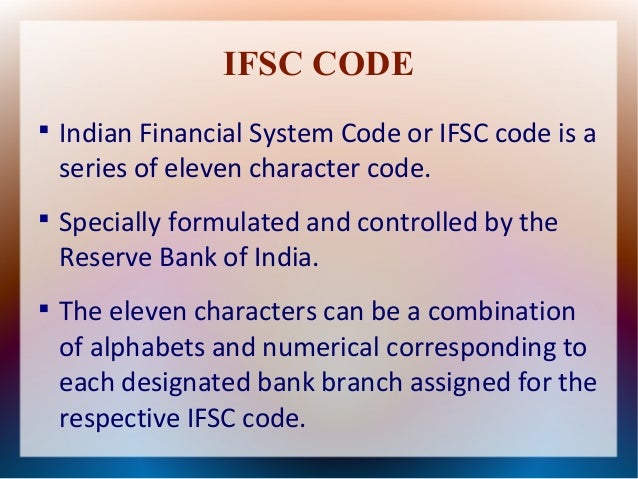 IFSC CODE

▪ Indian Financial System Code or IFSC code is a series of eleven character code.

▪ Specially formulated and controlled by the Reserve Bank of India.

▪ The eleven characters can be a combination of alphabets and numerical corresponding to each designated bank branch assigned for the respective IFSC code.